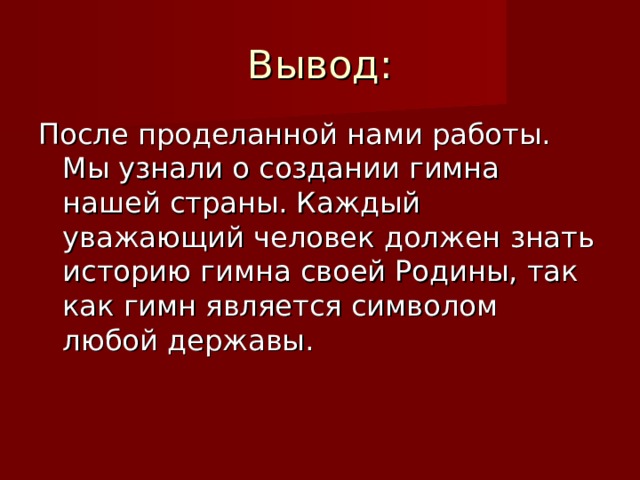 Вывод:

После проделанной нами работы. Мы узнали о создании гимна нашей страны. Каждый уважающий человек должен знать историю гимна своей Родины, так как гимн является символом любой державы.